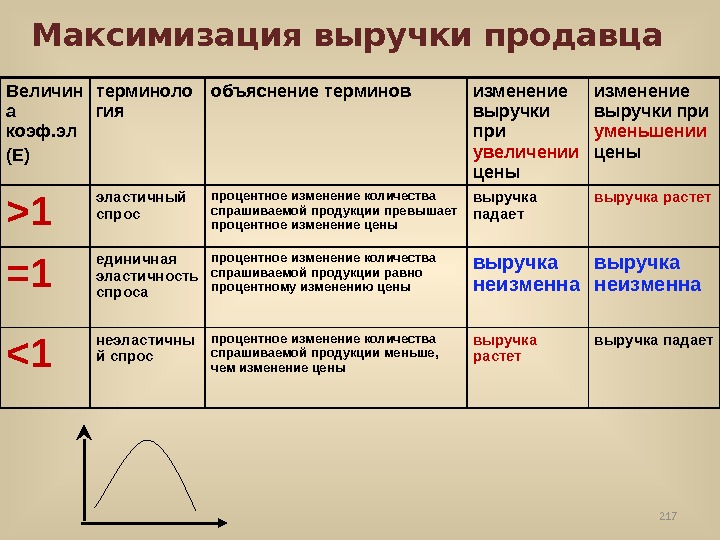 Максимизация выручки продавца

| Величина коэф.эл (Е) | терминология | объяснение терминов | изменение выручки при увеличении цены | изменение выручки при уменьшении цены |
|---|---|---|---|---|
| >1 | эластичный спрос | процентное изменение количества спрашиваемой продукции превышает процентное изменение цены | выручка падает | выручка растет |
| =1 | единичная эластичность спроса | процентное изменение количества спрашиваемой продукции равно процентному изменению цены | выручка неизменна | выручка неизменна |
| <1 | неэластичный спрос | процентное изменение количества спрашиваемой продукции меньше, чем изменение цены | выручка растет | выручка падает |

217